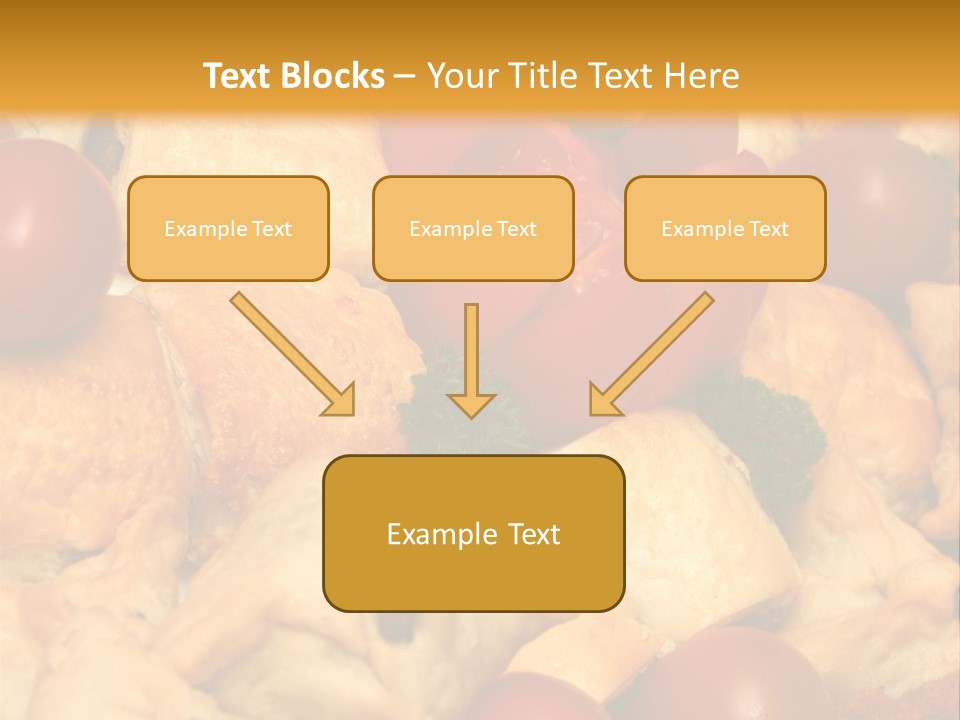 Text Blocks – Your Title Text Here

Example Text

Example Text

Example Text

Example Text